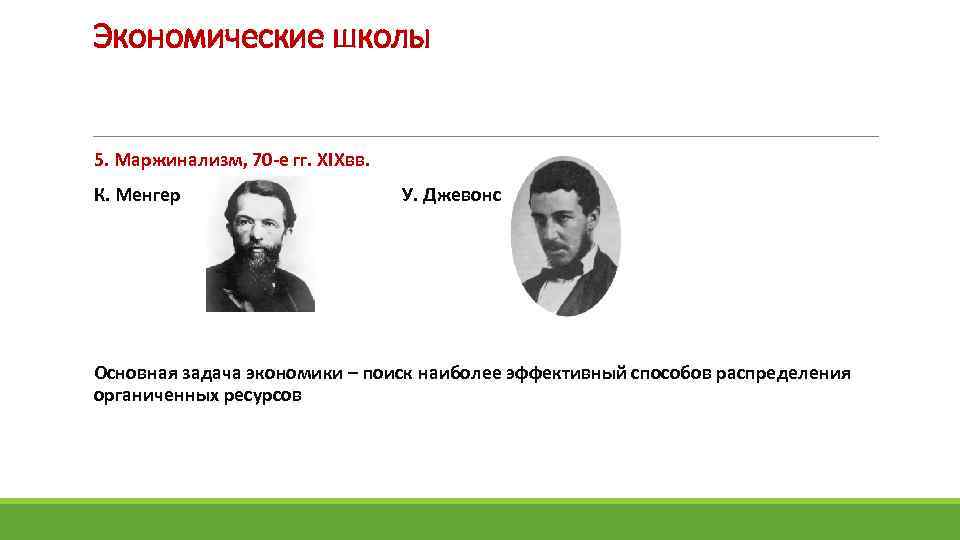 Экономические школы

5. Маржинализм, 70-е гг. XIXвв.

К. Менгер

У. Джевонс

Основная задача экономики – поиск наиболее эффективный способов распределения органиченных ресурсов